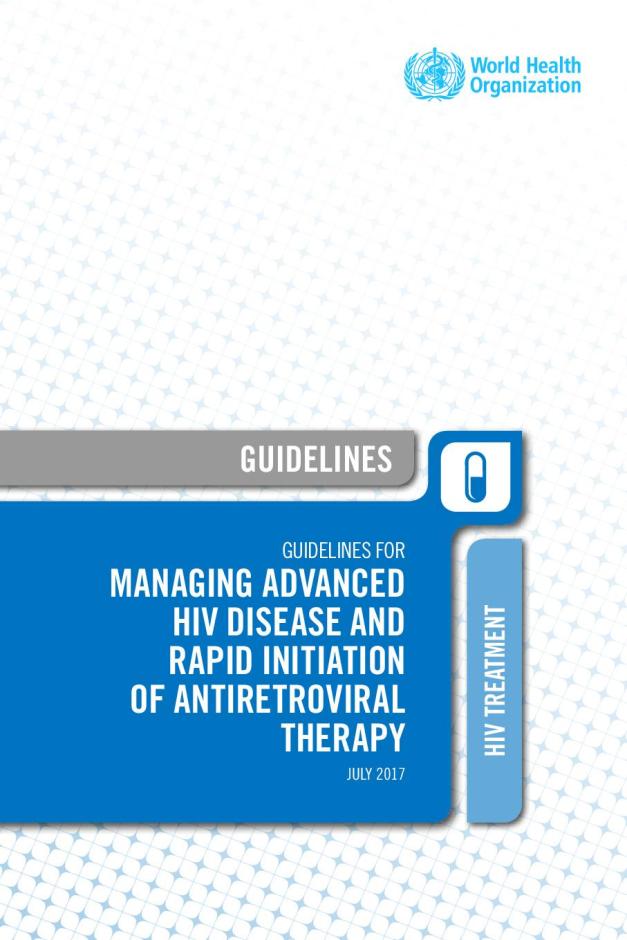 World Health Organization

GUIDELINES

GUIDELINES FOR
MANAGING ADVANCED HIV DISEASE AND RAPID INITIATION OF ANTIRETROVIRAL THERAPY

JULY 2017

HIV TREATMENT